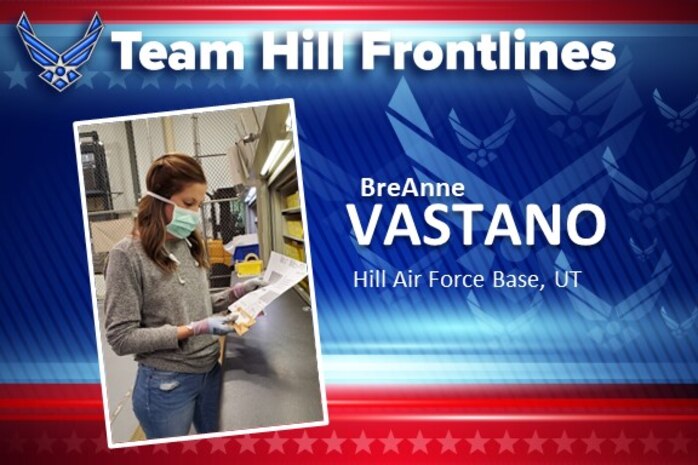 Team Hill Frontlines

BreAnne
VASTANO
Hill Air Force Base, UT